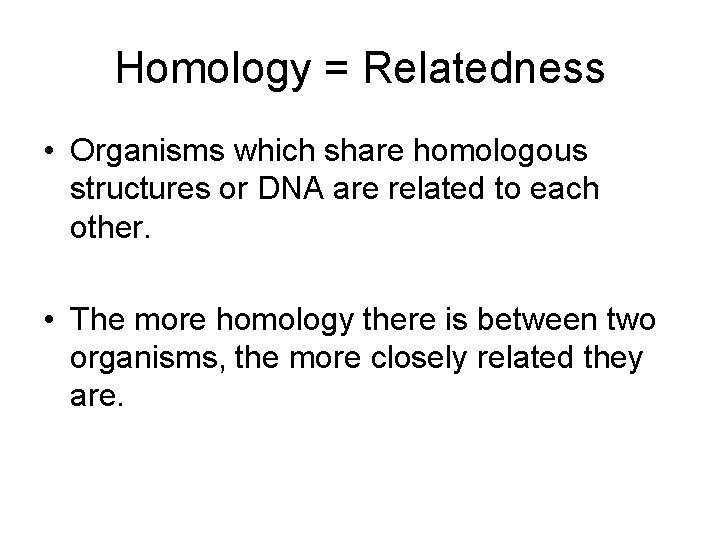 Homology = Relatedness

• Organisms which share homologous structures or DNA are related to each other.

• The more homology there is between two organisms, the more closely related they are.